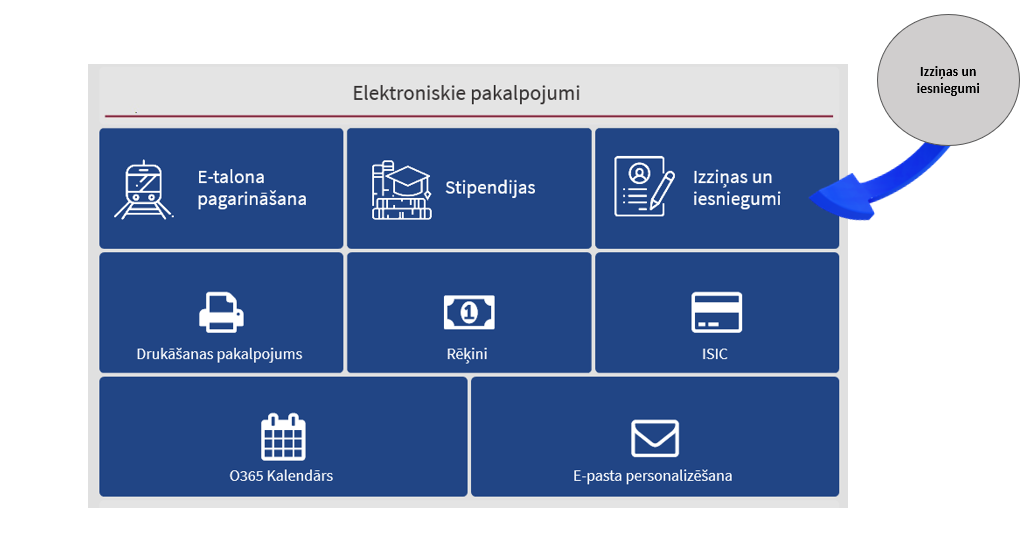 Izziņas un iesniegumi

Elektroniskie pakalpojumi

E-talona pagarināšana

Stipendijas

Izziņas un iesniegumi

Drukāšanas pakalpojums

Rēķini

ISIC

O365 Kalendārs

E-pasta personalizēšana